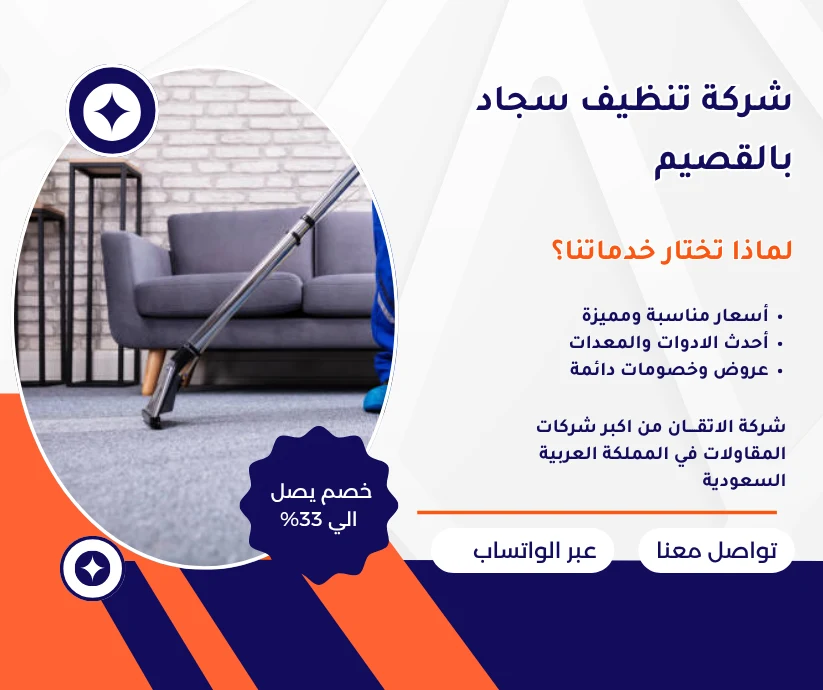 شركة تنظيف سجاد بالقصيم

لماذا تختار خدماتنا؟

• أسعار مناسبة ومميزة
• أحدث الادوات والمعدات
• عروض وخصومات دائمة

شركة الاتقـان من اكبر شركات المقاولات في المملكة العربية السعودية

خصم يصل الي 33%

تواصل معنا

عبر الواتساب